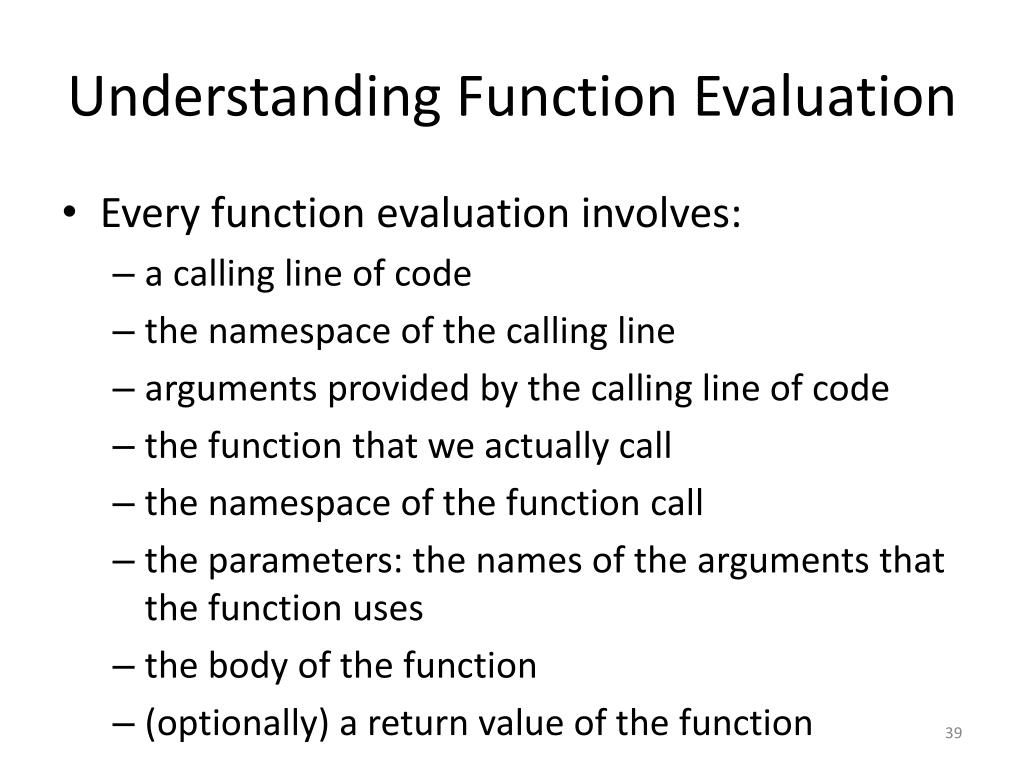 Understanding Function Evaluation

• Every function evaluation involves:
– a calling line of code
– the namespace of the calling line
– arguments provided by the calling line of code
– the function that we actually call
– the namespace of the function call
– the parameters: the names of the arguments that the function uses
– the body of the function
– (optionally) a return value of the function

39